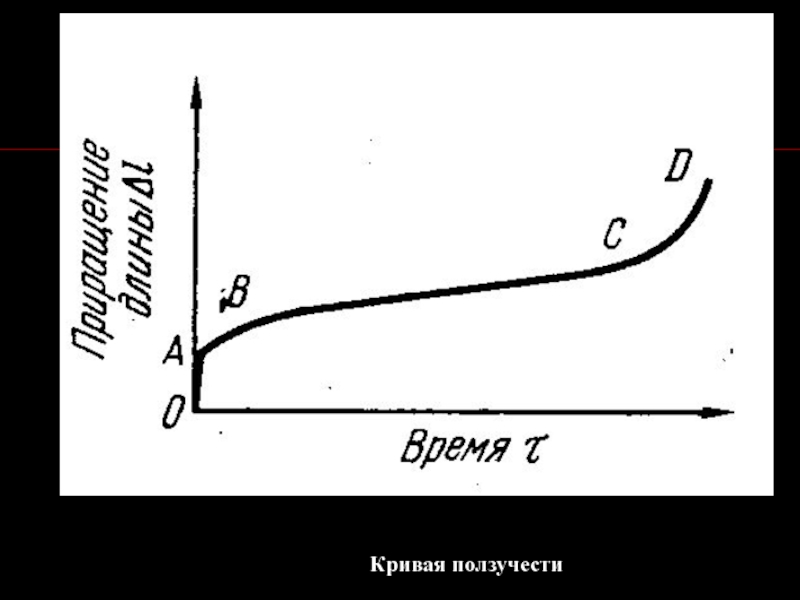 Приращение длины $\Delta l$

D

C

B

A

0

Время $\tau$

Кривая ползучести